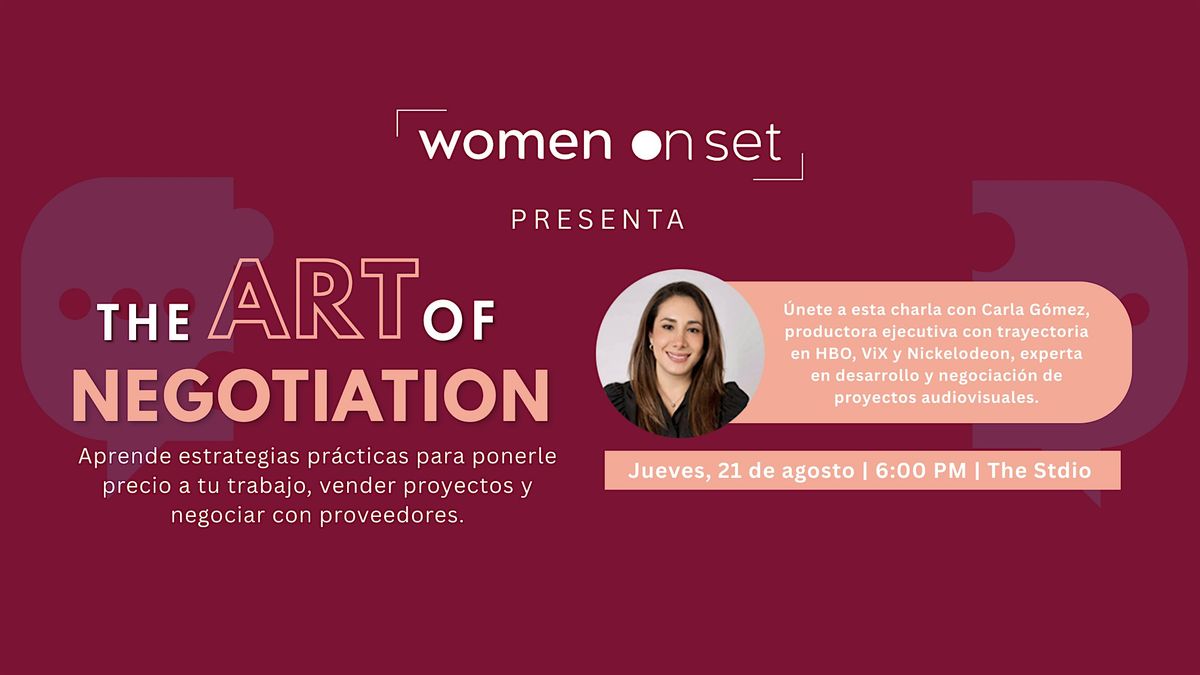 women on set

PRESENTA

THE ART OF NEGOTIATION

Aprende estrategias prácticas para ponerle precio a tu trabajo, vender proyectos y negociar con proveedores.

Únete a esta charla con Carla Gómez, productora ejecutiva con trayectoria en HBO, ViX y Nickelodeon, experta en desarrollo y negociación de proyectos audiovisuales.

Jueves, 21 de agosto | 6:00 PM | The Stdio